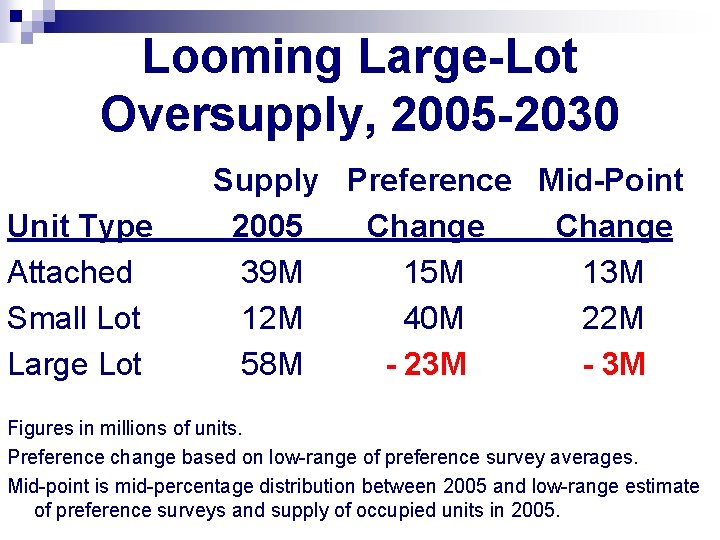 Looming Large-Lot Oversupply, 2005-2030

| Unit Type | Supply 2005 | Preference Change | Mid-Point Change |
|---|---|---|---|
| Attached | 39M | 15M | 13M |
| Small Lot | 12M | 40M | 22M |
| Large Lot | 58M | - 23M | - 3M |

Figures in millions of units.

Preference change based on low-range of preference survey averages.

Mid-point is mid-percentage distribution between 2005 and low-range estimate of preference surveys and supply of occupied units in 2005.